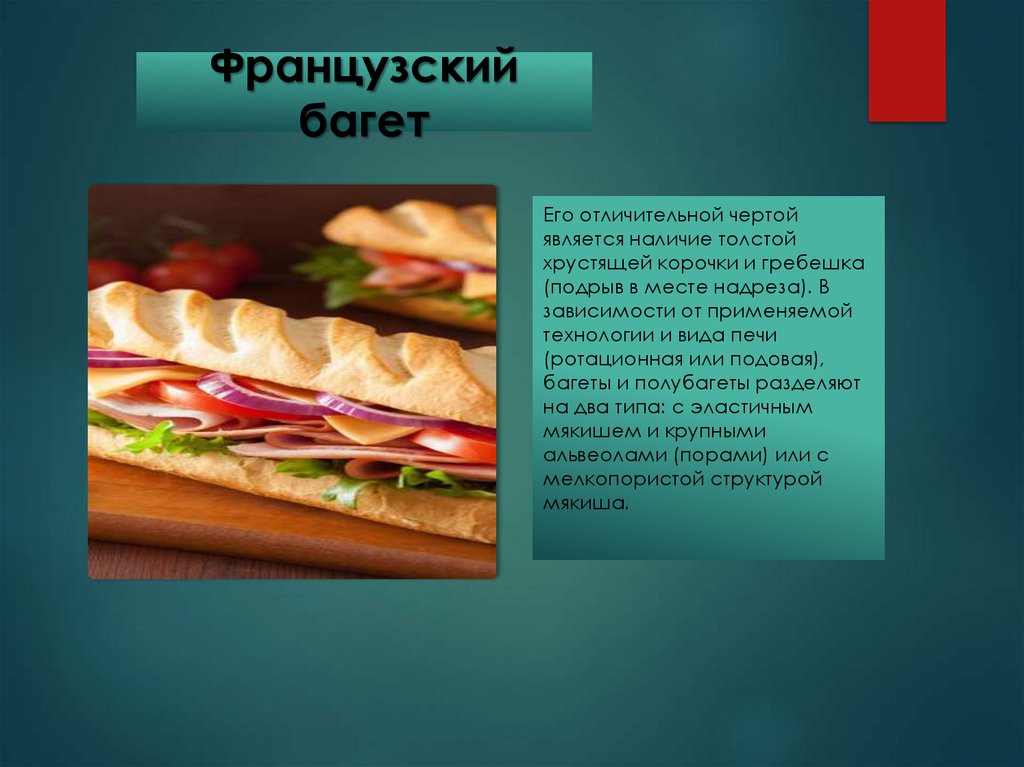 Французский багет

Его отличительной чертой является наличие толстой хрустящей корочки и гребешка (подрыв в месте надреза). В зависимости от применяемой технологии и вида печи (ротационная или подовая), багеты и полубагеты разделяют на два типа: с эластичным мякишем и крупными альвеолами (порами) или с мелкопористой структурой мякиша.